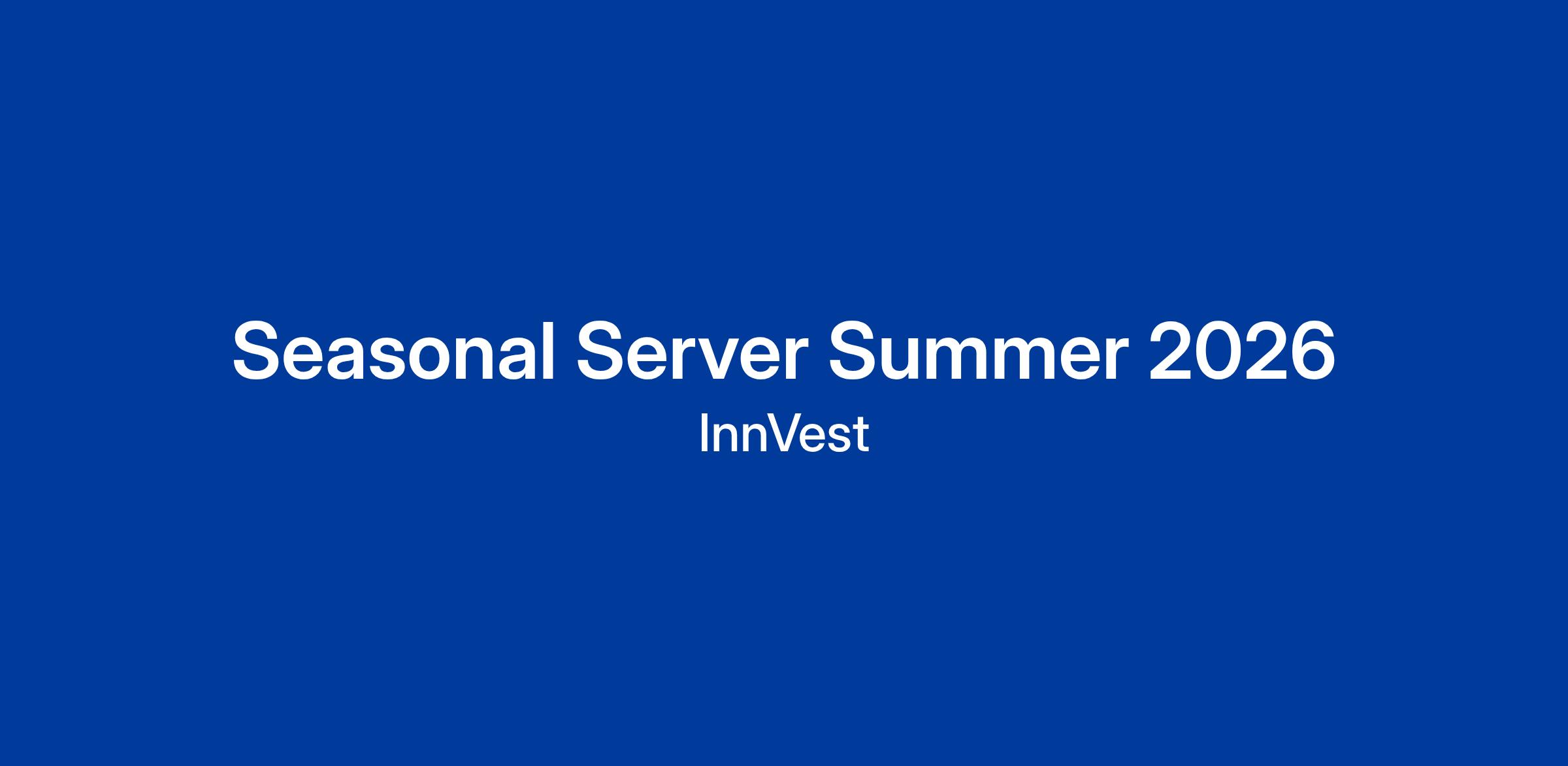 Seasonal Server Summer 2026

InnVest